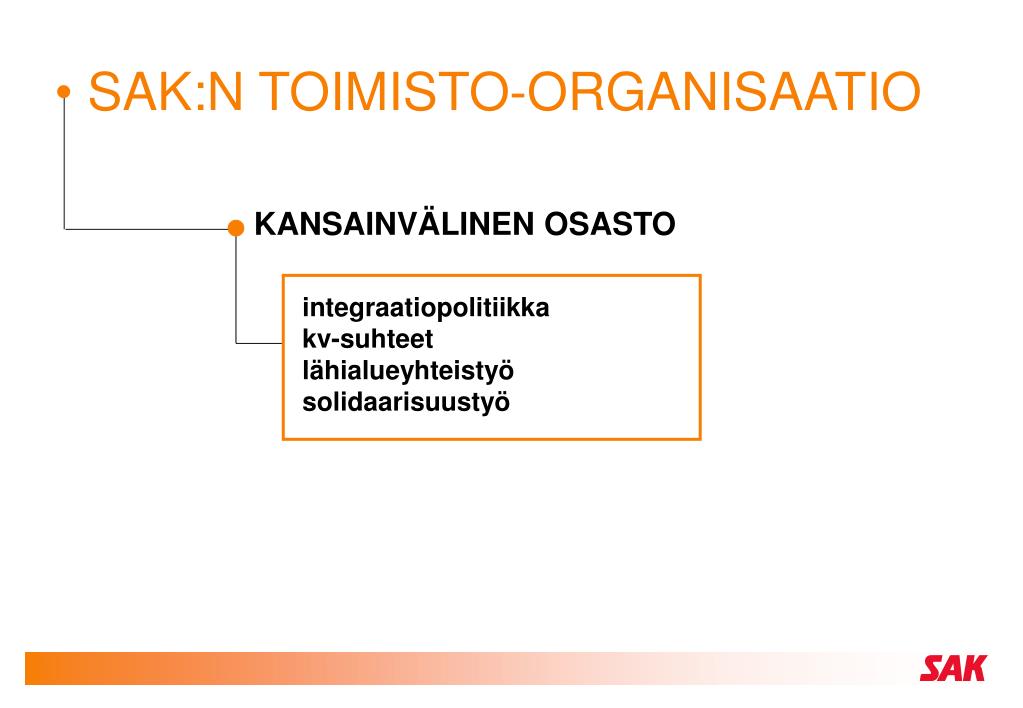 SAK:N TOIMISTO-ORGANISAATIO

KANSAINVÄLINEN OSASTO

integraatiopolitiikka
kv-suhteet
lähialueyhteistyö
solidaarisuustyö

SAK